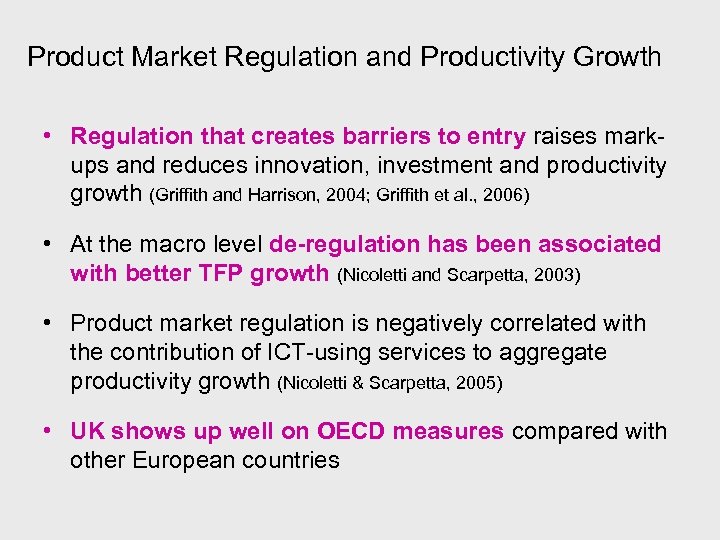 Product Market Regulation and Productivity Growth

• Regulation that creates barriers to entry raises mark-ups and reduces innovation, investment and productivity growth (Griffith and Harrison, 2004; Griffith et al., 2006)

• At the macro level de-regulation has been associated with better TFP growth (Nicoletti and Scarpetta, 2003)

• Product market regulation is negatively correlated with the contribution of ICT-using services to aggregate productivity growth (Nicoletti & Scarpetta, 2005)

• UK shows up well on OECD measures compared with other European countries